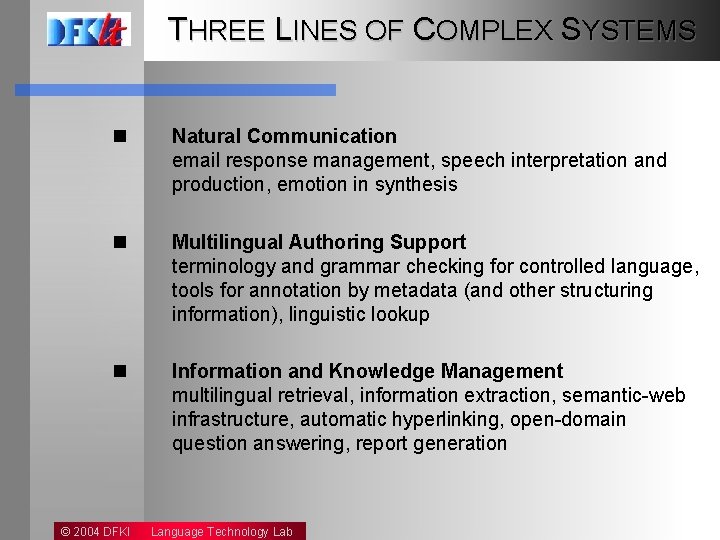 DFKI lt

THREE LINES OF COMPLEX SYSTEMS

■ Natural Communication
email response management, speech interpretation and production, emotion in synthesis

■ Multilingual Authoring Support
terminology and grammar checking for controlled language, tools for annotation by metadata (and other structuring information), linguistic lookup

■ Information and Knowledge Management
multilingual retrieval, information extraction, semantic-web infrastructure, automatic hyperlinking, open-domain question answering, report generation

© 2004 DFKI Language Technology Lab